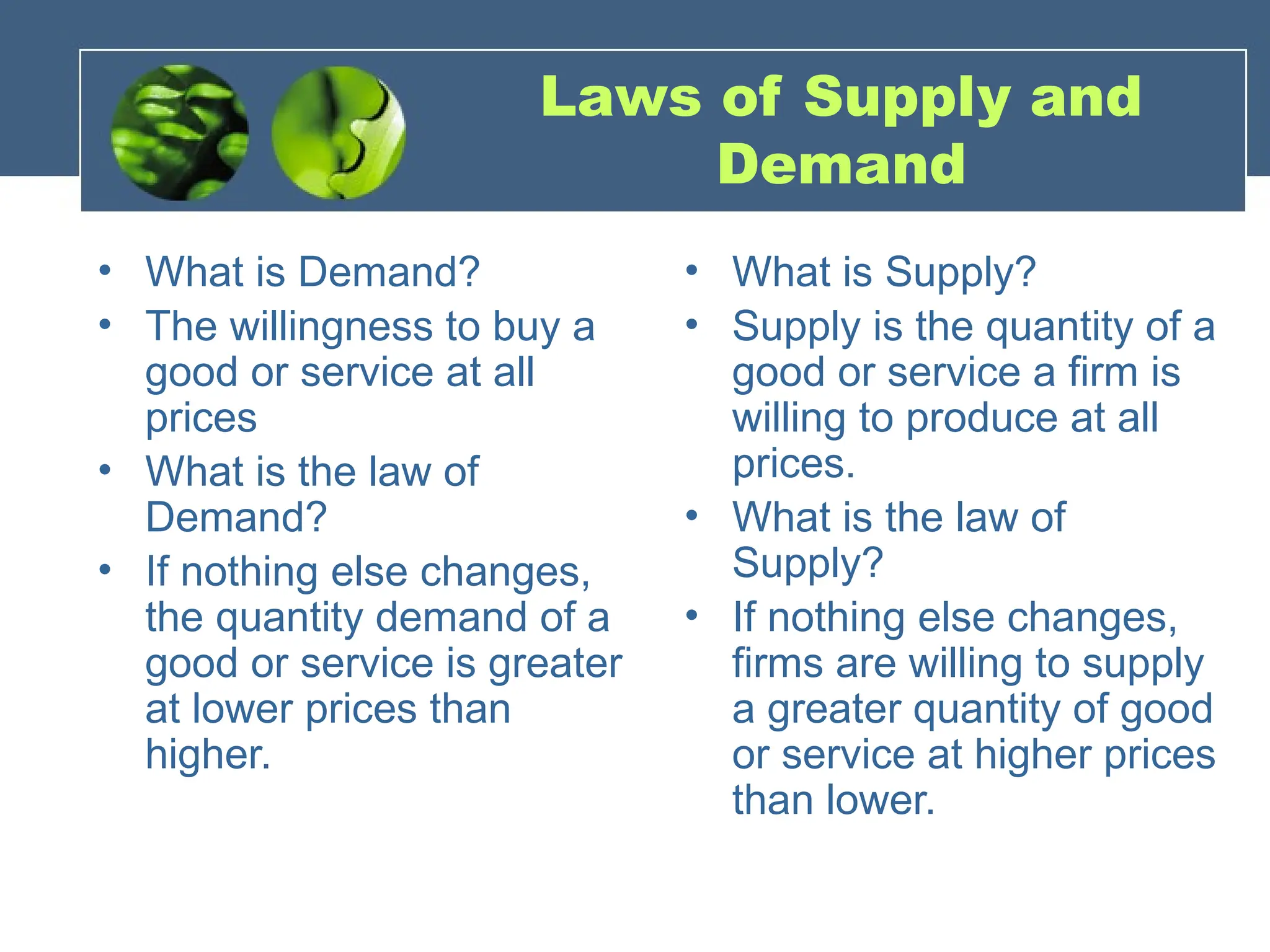 Laws of Supply and Demand

• What is Demand?
• The willingness to buy a good or service at all prices
• What is the law of Demand?
• If nothing else changes, the quantity demand of a good or service is greater at lower prices than higher.

• What is Supply?
• Supply is the quantity of a good or service a firm is willing to produce at all prices.
• What is the law of Supply?
• If nothing else changes, firms are willing to supply a greater quantity of good or service at higher prices than lower.